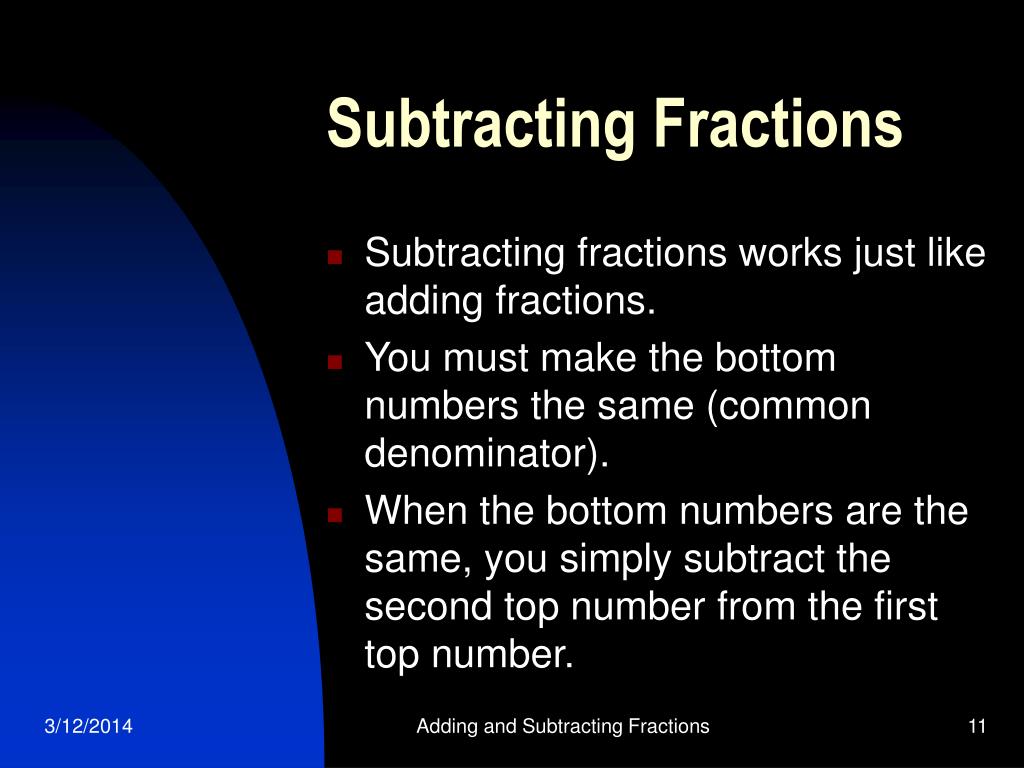 Subtracting Fractions

- Subtracting fractions works just like adding fractions.
- You must make the bottom numbers the same (common denominator).
- When the bottom numbers are the same, you simply subtract the second top number from the first top number.

3/12/2014 Adding and Subtracting Fractions 11